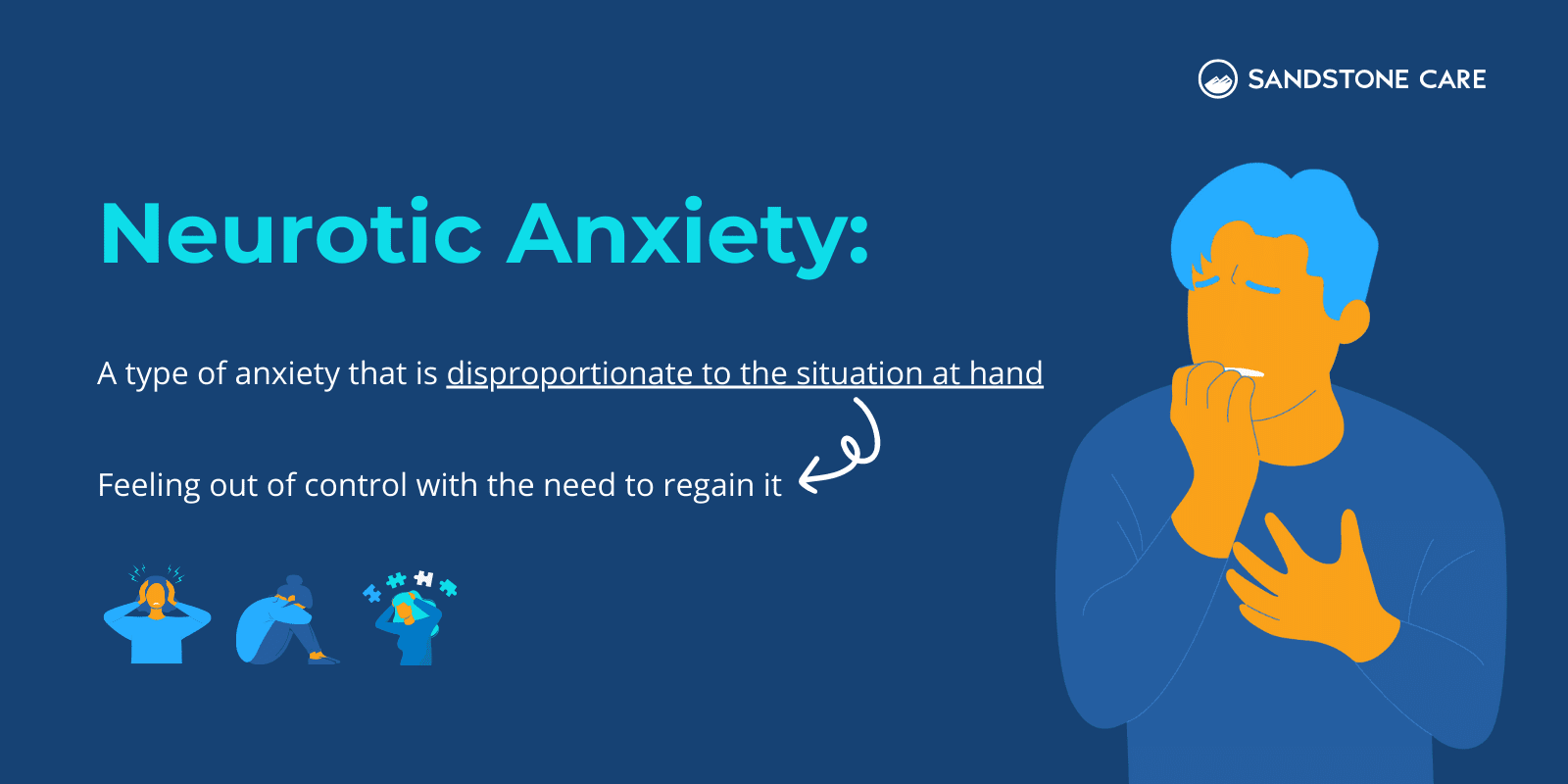 SANDSTONE CARE

Neurotic Anxiety:

A type of anxiety that is disproportionate to the situation at hand

Feeling out of control with the need to regain it